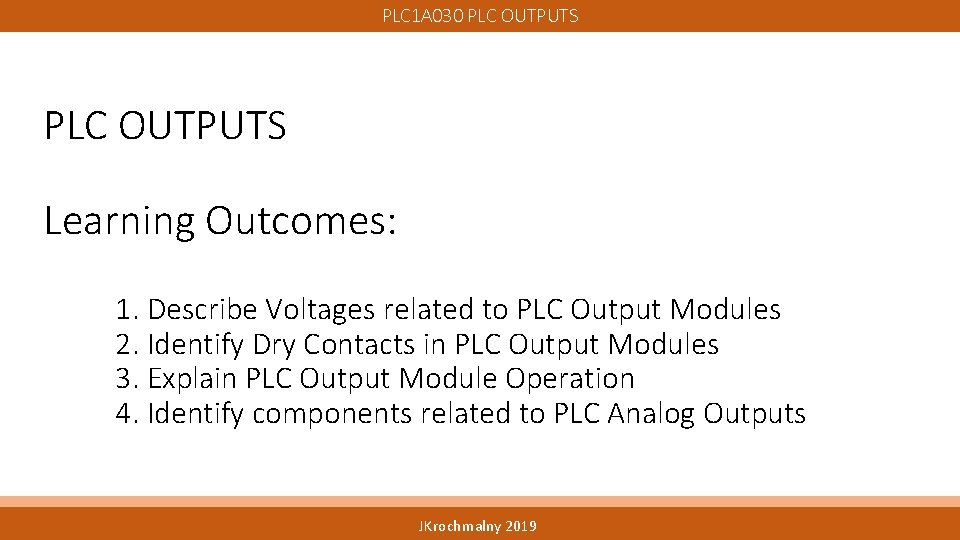 PLC1A030 PLC OUTPUTS

PLC OUTPUTS

Learning Outcomes:

1. Describe Voltages related to PLC Output Modules
2. Identify Dry Contacts in PLC Output Modules
3. Explain PLC Output Module Operation
4. Identify components related to PLC Analog Outputs

JKrochmalny 2019